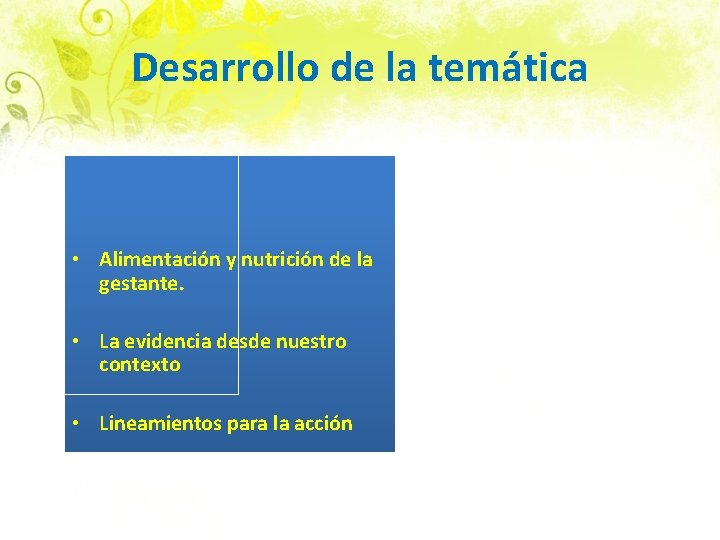 Desarrollo de la temática

• Alimentación y nutrición de la gestante.

• La evidencia desde nuestro contexto

• Lineamientos para la acción